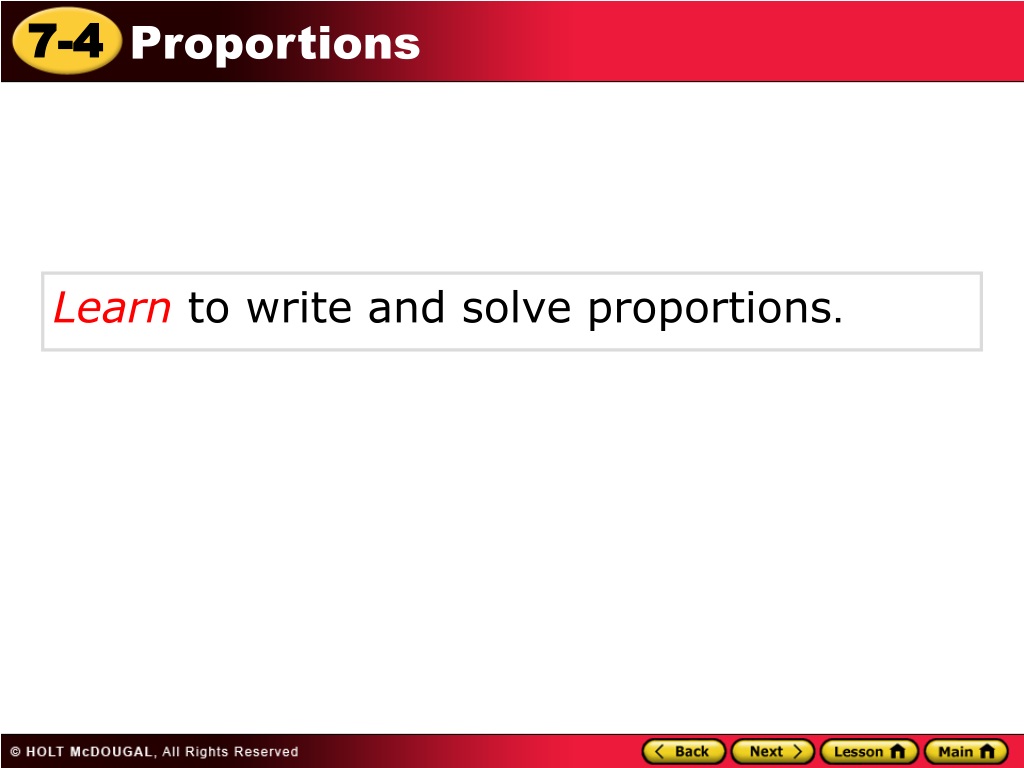 7-4 Proportions

Learn to write and solve proportions.

© HOLT McDOUGAL, All Rights Reserved

Back Next Lesson Main